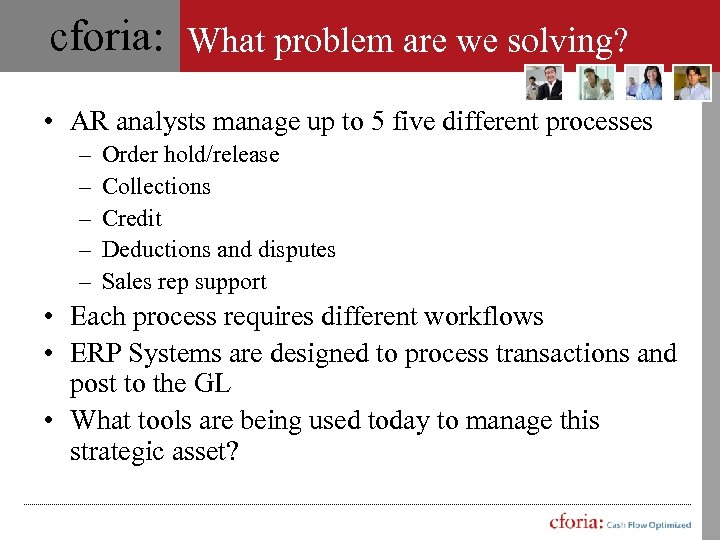 cforia: What problem are we solving?

• AR analysts manage up to 5 five different processes
  – Order hold/release
  – Collections
  – Credit
  – Deductions and disputes
  – Sales rep support
• Each process requires different workflows
• ERP Systems are designed to process transactions and post to the GL
• What tools are being used today to manage this strategic asset?

cforia: Cash Flow Optimized